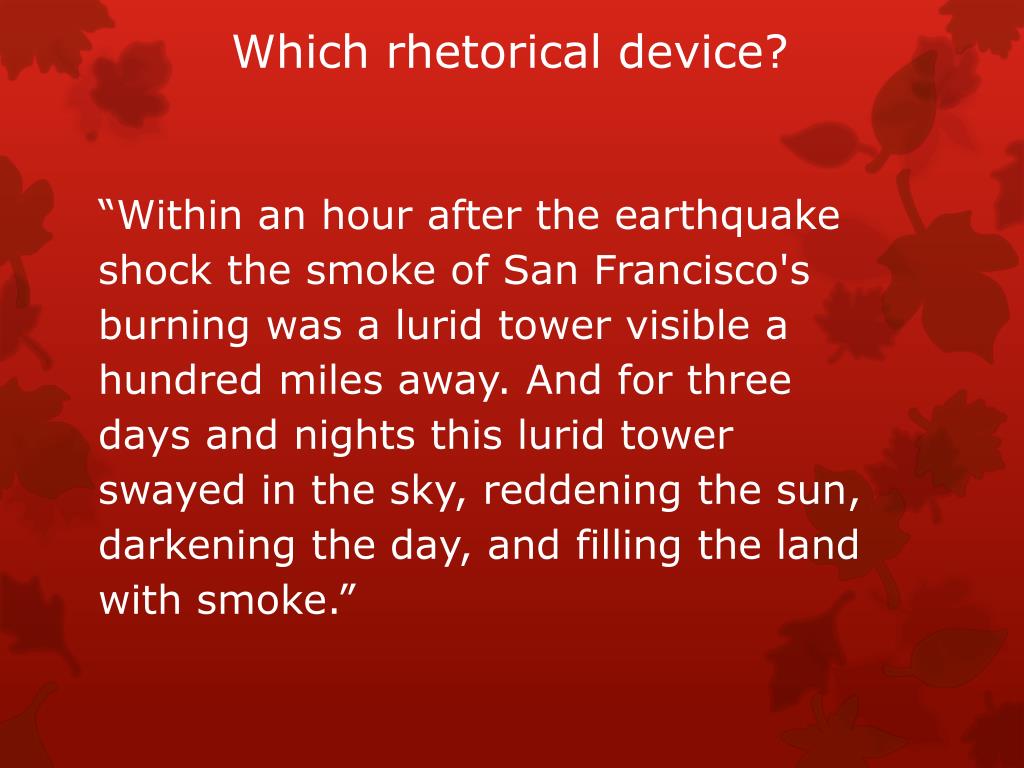 Which rhetorical device?

“Within an hour after the earthquake shock the smoke of San Francisco's burning was a lurid tower visible a hundred miles away. And for three days and nights this lurid tower swayed in the sky, reddening the sun, darkening the day, and filling the land with smoke.”